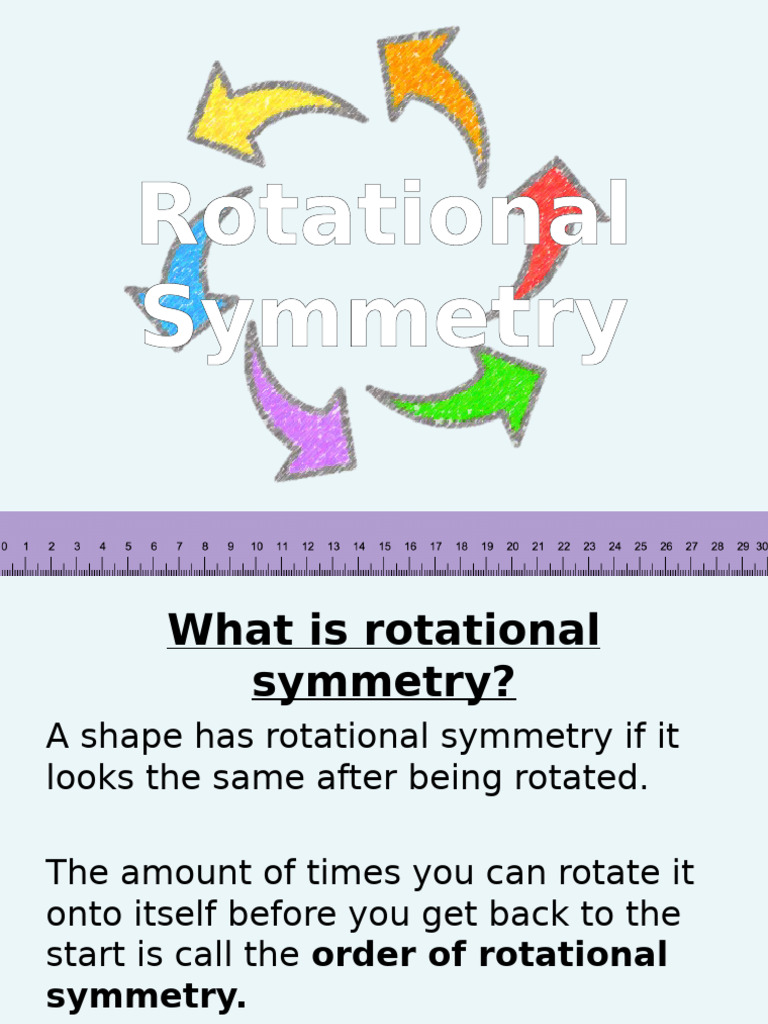 Rotational Symmetry

0 1 2 3 4 5 6 7 8 9 10 11 12 13 14 15 16 17 18 19 20 21 22 23 24 25 26 27 28 29 30

What is rotational symmetry?

A shape has rotational symmetry if it looks the same after being rotated.

The amount of times you can rotate it onto itself before you get back to the start is call the order of rotational symmetry.